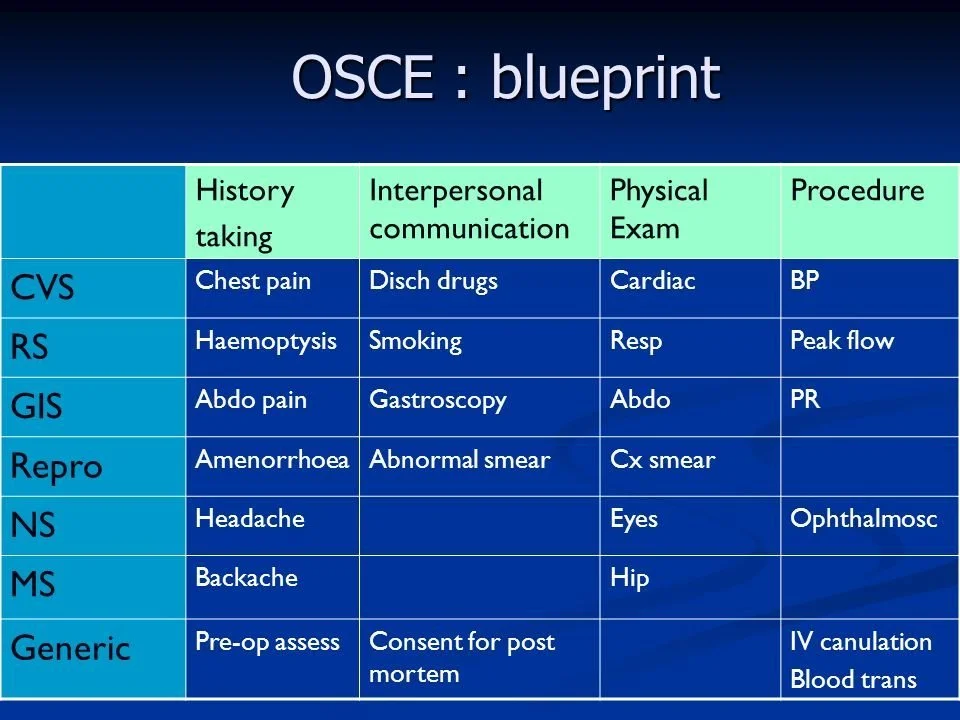 OSCE : blueprint

| | History taking | Interpersonal communication | Physical Exam | Procedure |
|---|---|---|---|---|
| CVS | Chest pain | Disch drugs | Cardiac | BP |
| RS | Haemoptysis | Smoking | Resp | Peak flow |
| GIS | Abdo pain | Gastroscopy | Abdo | PR |
| Repro | Amenorrhoea | Abnormal smear | Cx smear | |
| NS | Headache | | Eyes | Ophthalmosc |
| MS | Backache | | Hip | |
| Generic | Pre-op assess | Consent for post mortem | | IV canulation Blood trans |